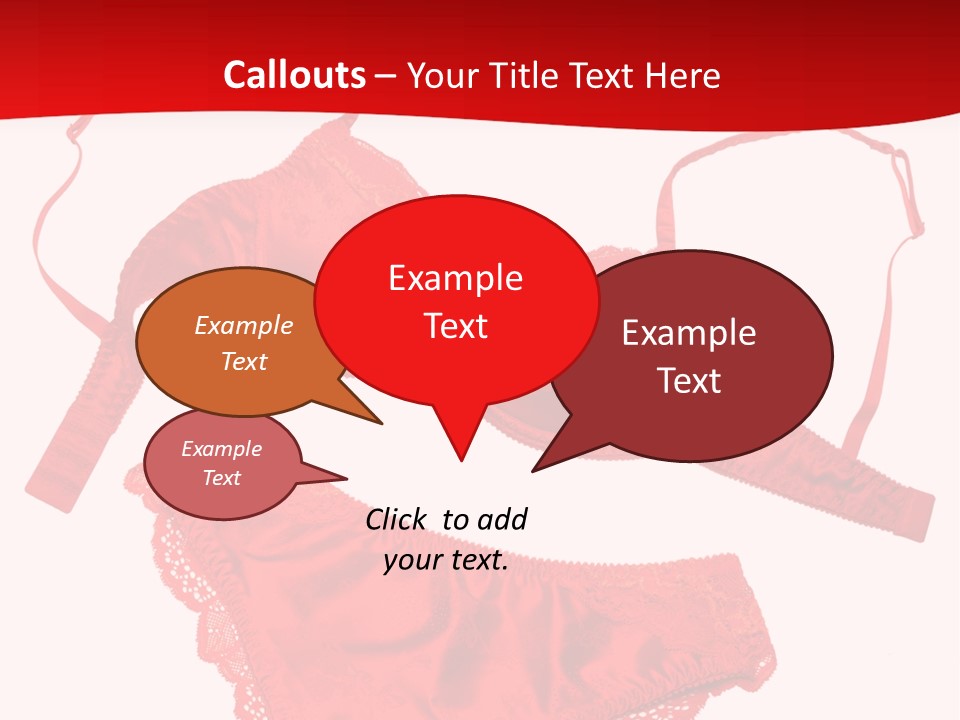 Callouts – Your Title Text Here

Example Text

Example Text

Example Text

Example Text

Click to add your text.